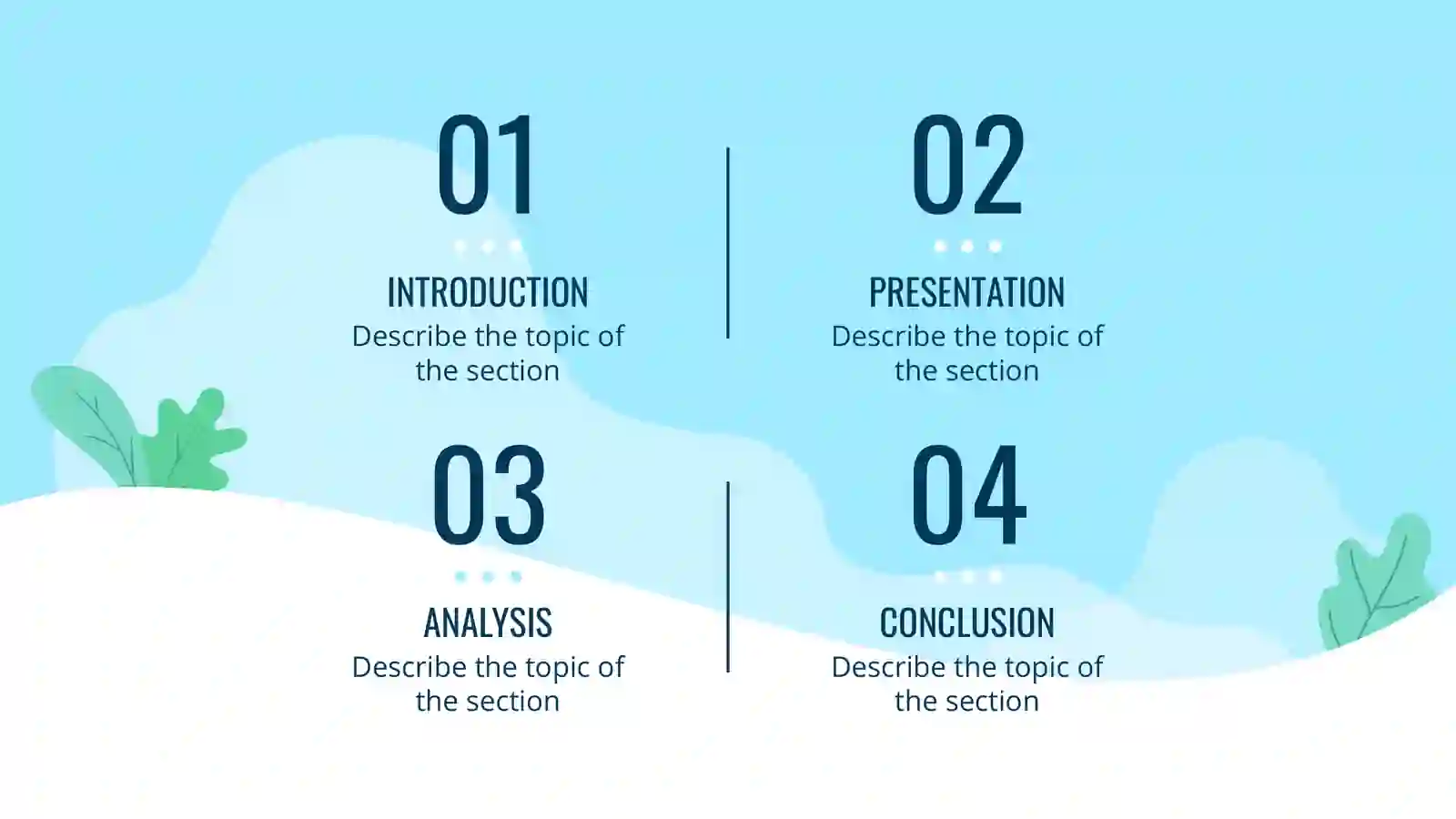 01

INTRODUCTION

Describe the topic of the section

02

PRESENTATION

Describe the topic of the section

03

ANALYSIS

Describe the topic of the section

04

CONCLUSION

Describe the topic of the section